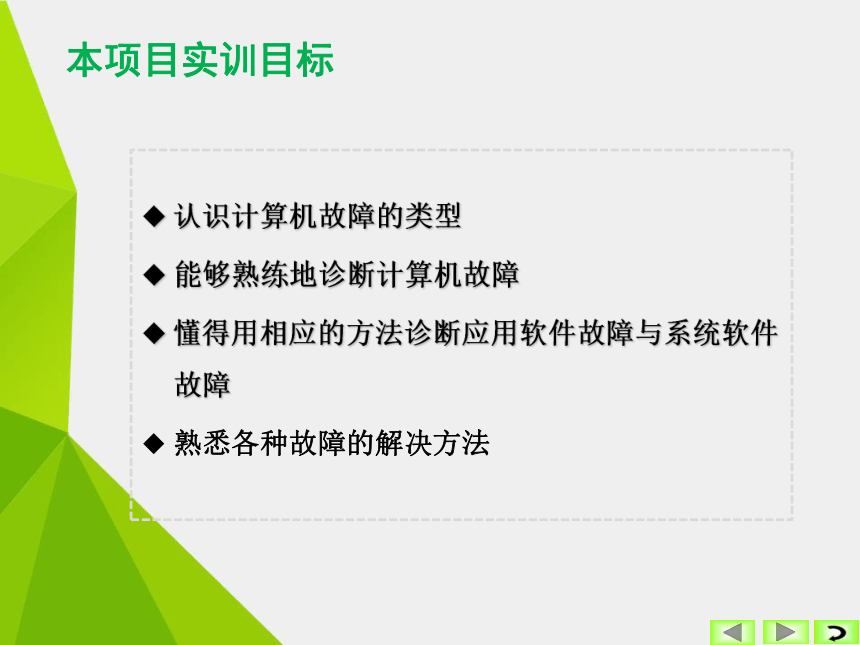 本项目实训目标

◆ 认识计算机故障的类型

◆ 能够熟练地诊断计算机故障

◆ 懂得用相应的方法诊断应用软件故障与系统软件故障

◆ 熟悉各种故障的解决方法